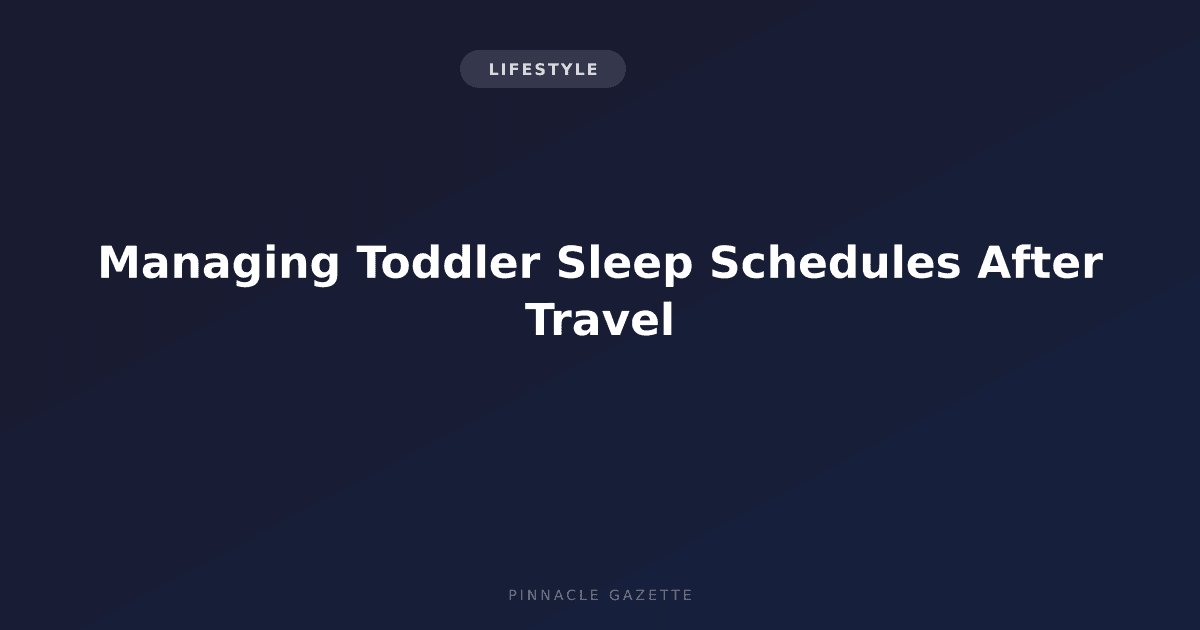 LIFESTYLE

Managing Toddler Sleep Schedules After Travel

PINNACLE GAZETTE